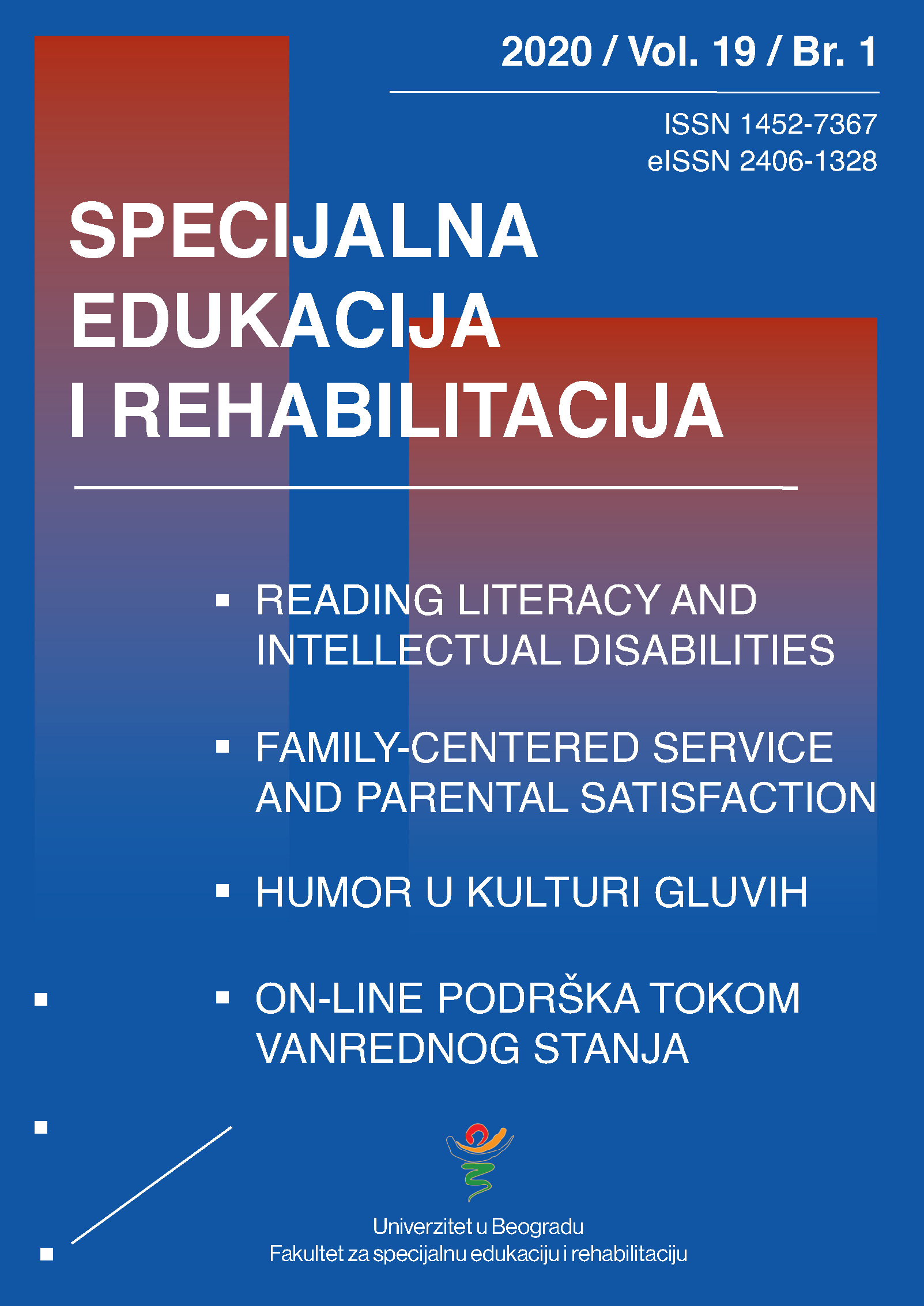 2020 / Vol. 19 / Br. 1

ISSN 1452-7367
eISSN 2406-1328

SPECIJALNA EDUKACIJA I REHABILITACIJA

▪ READING LITERACY AND INTELLECTUAL DISABILITIES

▪ FAMILY-CENTERED SERVICE AND PARENTAL SATISFACTION

▪ HUMOR U KULTURI GLUVIH

▪ ON-LINE PODRŠKA TOKOM VANREDNOG STANJA

Univerzitet u Beogradu
Fakultet za specijalnu edukaciju i rehabilitaciju